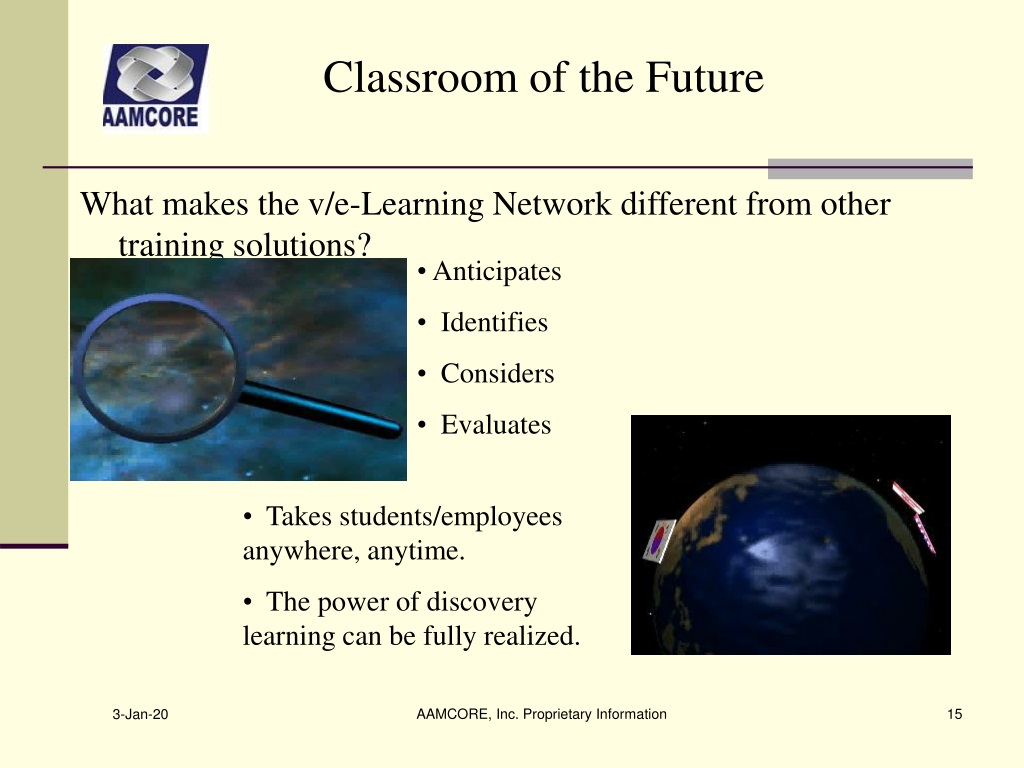 AAMCORE

Classroom of the Future

What makes the v/e-Learning Network different from other training solutions?

• Anticipates
• Identifies
• Considers
• Evaluates

• Takes students/employees anywhere, anytime.

• The power of discovery learning can be fully realized.

3-Jan-20

AAMCORE, Inc. Proprietary Information

15